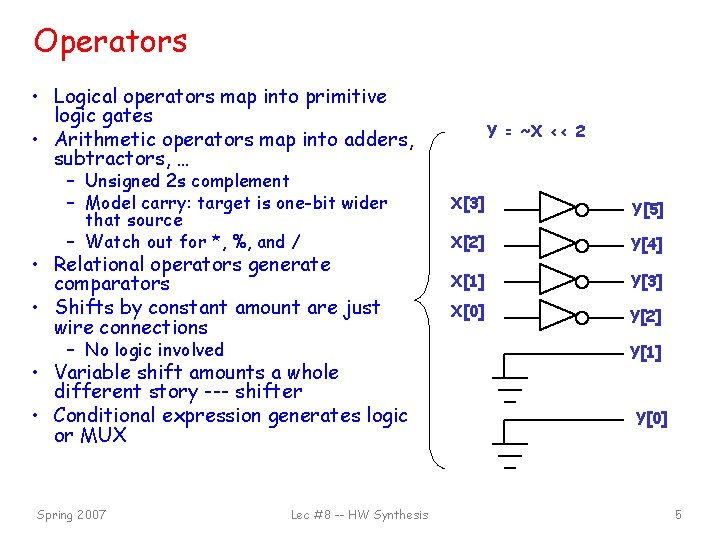 Operators

• Logical operators map into primitive logic gates
• Arithmetic operators map into adders, subtractors, …
 – Unsigned 2s complement
 – Model carry: target is one-bit wider that source
 – Watch out for *, %, and /
• Relational operators generate comparators
• Shifts by constant amount are just wire connections
 – No logic involved
• Variable shift amounts a whole different story --- shifter
• Conditional expression generates logic or MUX

Y = ~X << 2

X[3]
X[2]
X[1]
X[0]

Y[5]
Y[4]
Y[3]
Y[2]
Y[1]
Y[0]

Spring 2007

Lec #8 -- HW Synthesis

5